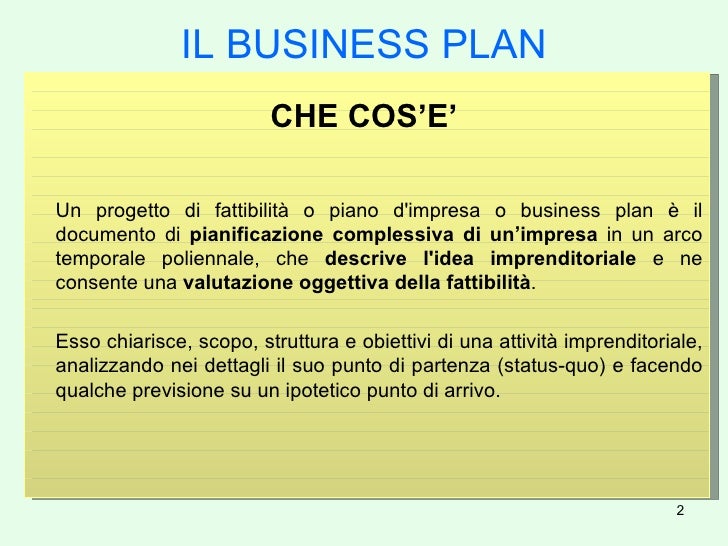 IL BUSINESS PLAN

CHE COS’E’

Un progetto di fattibilità o piano d'impresa o business plan è il documento di pianificazione complessiva di un’impresa in un arco temporale poliennale, che descrive l'idea imprenditoriale e ne consente una valutazione oggettiva della fattibilità.

Esso chiarisce, scopo, struttura e obiettivi di una attività imprenditoriale, analizzando nei dettagli il suo punto di partenza (status-quo) e facendo qualche previsione su un ipotetico punto di arrivo.

2